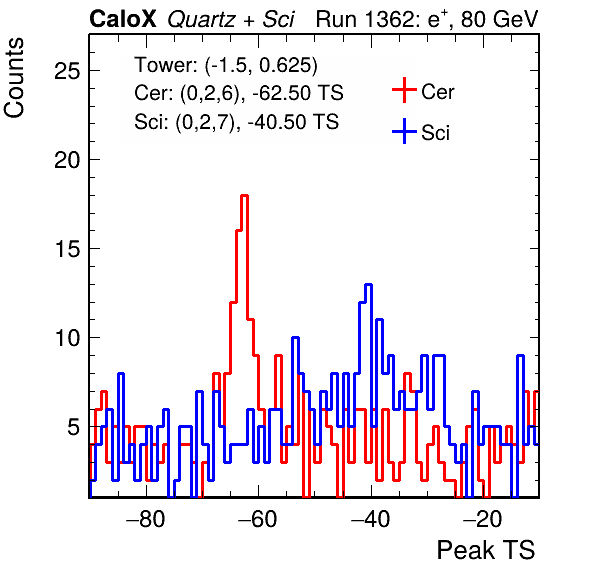 CaloX Quartz + Sci Run 1362: $e^{+}$, 80 GeV

Counts

Tower: (-1.5, 0.625)
Cer: (0,2,6), -62.50 TS
Sci: (0,2,7), -40.50 TS

Cer
Sci

25
20
15
10
5

−80
−60
−40
−20

Peak TS